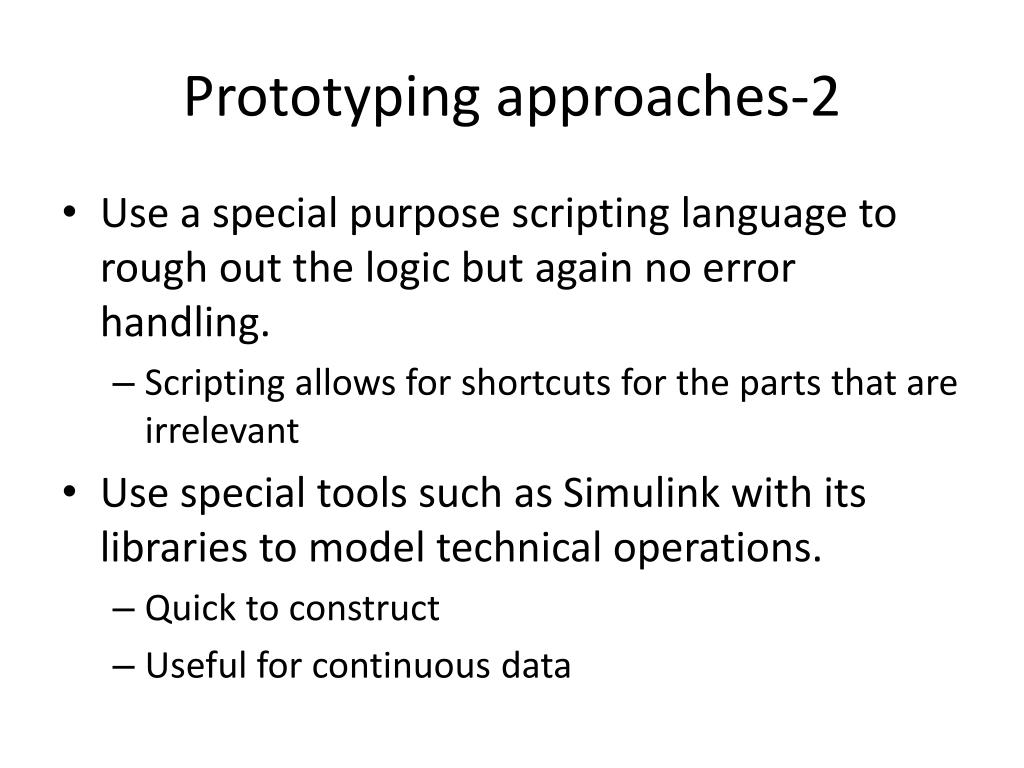 Prototyping approaches-2

• Use a special purpose scripting language to rough out the logic but again no error handling.
– Scripting allows for shortcuts for the parts that are irrelevant

• Use special tools such as Simulink with its libraries to model technical operations.
– Quick to construct
– Useful for continuous data